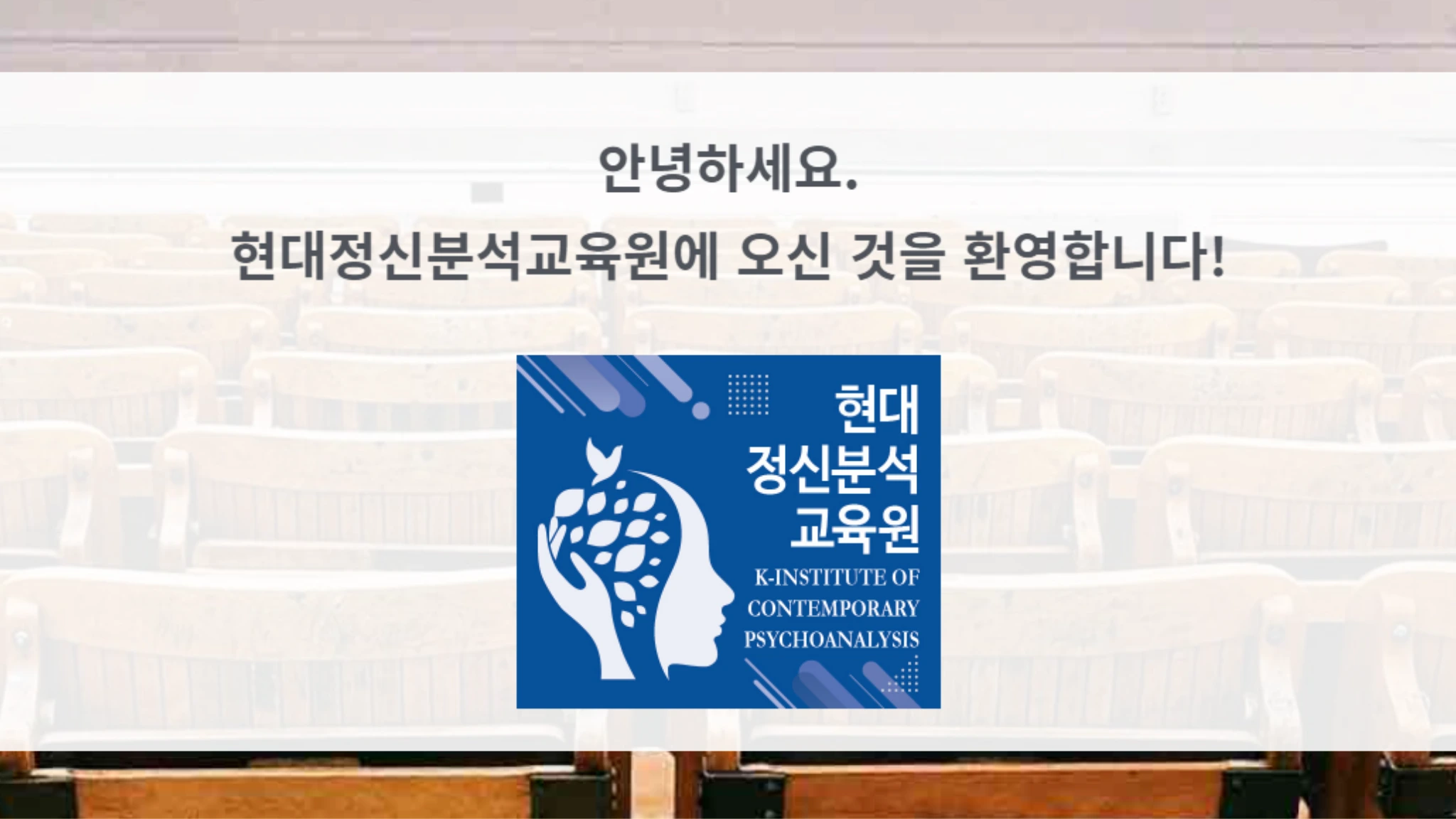 안녕하세요.

현대정신분석교육원에 오신 것을 환영합니다!

현대
정신분석
교육원
K-INSTITUTE OF
CONTEMPORARY
PSYCHOANALYSIS